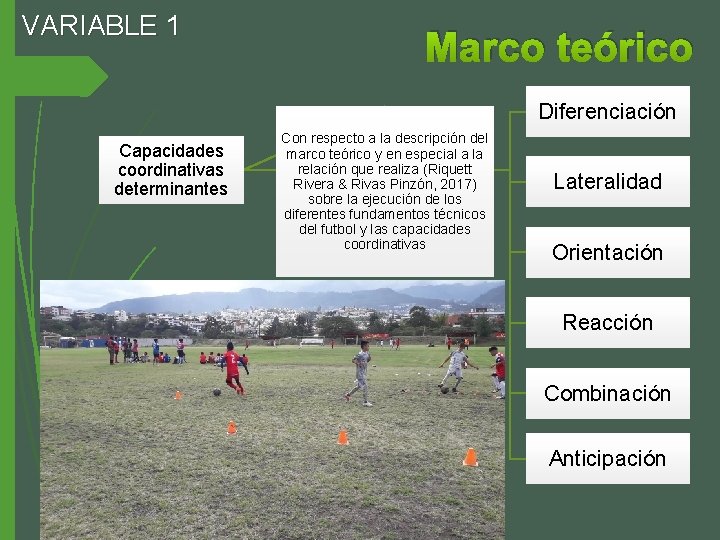 VARIABLE 1

Marco teórico

Capacidades coordinativas determinantes

Con respecto a la descripción del marco teórico y en especial a la relación que realiza (Riquett Rivera & Rivas Pinzón, 2017) sobre la ejecución de los diferentes fundamentos técnicos del futbol y las capacidades coordinativas

Diferenciación

Lateralidad

Orientación

Reacción

Combinación

Anticipación